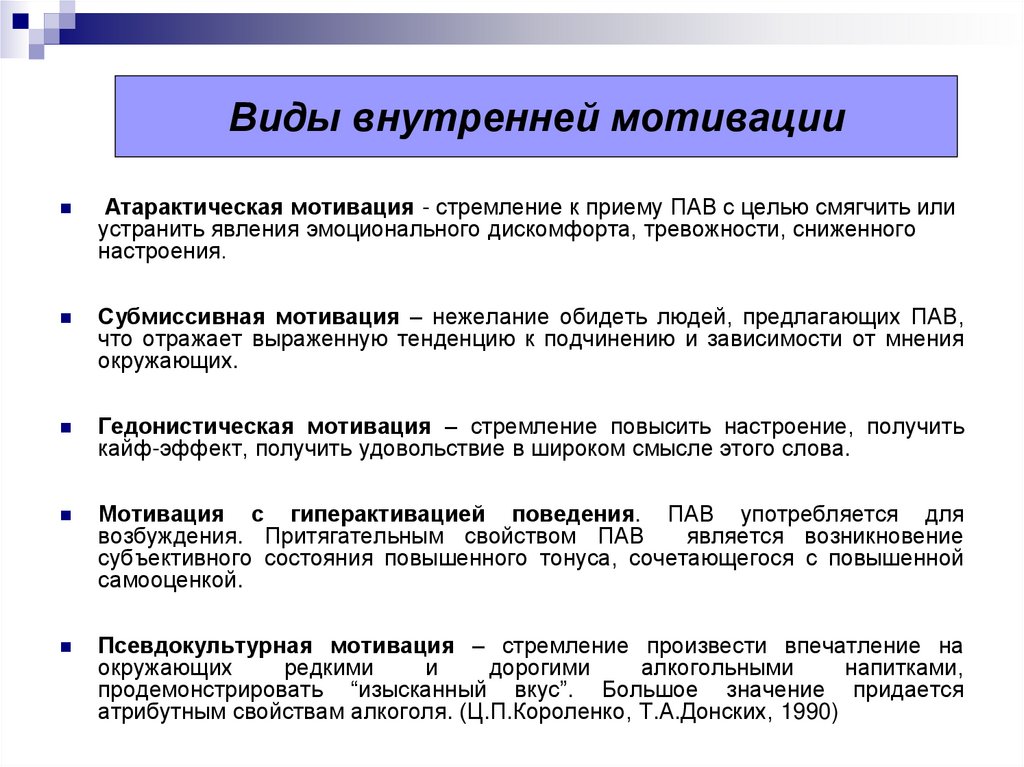 Виды внутренней мотивации

Атарактическая мотивация - стремление к приему ПАВ с целью смягчить или устранить явления эмоционального дискомфорта, тревожности, сниженного настроения.

Субмиссивная мотивация – нежелание обидеть людей, предлагающих ПАВ, что отражает выраженную тенденцию к подчинению и зависимости от мнения окружающих.

Гедонистическая мотивация – стремление повысить настроение, получить кайф-эффект, получить удовольствие в широком смысле этого слова.

Мотивация с гиперактивацией поведения. ПАВ употребляется для возбуждения. Притягательным свойством ПАВ является возникновение субъективного состояния повышенного тонуса, сочетающегося с повышенной самооценкой.

Псевдокультурная мотивация – стремление произвести впечатление на окружающих редкими и дорогими алкогольными напитками, продемонстрировать “изысканный вкус”. Большое значение придается атрибутным свойствам алкоголя. (Ц.П.Короленко, Т.А.Донских, 1990)